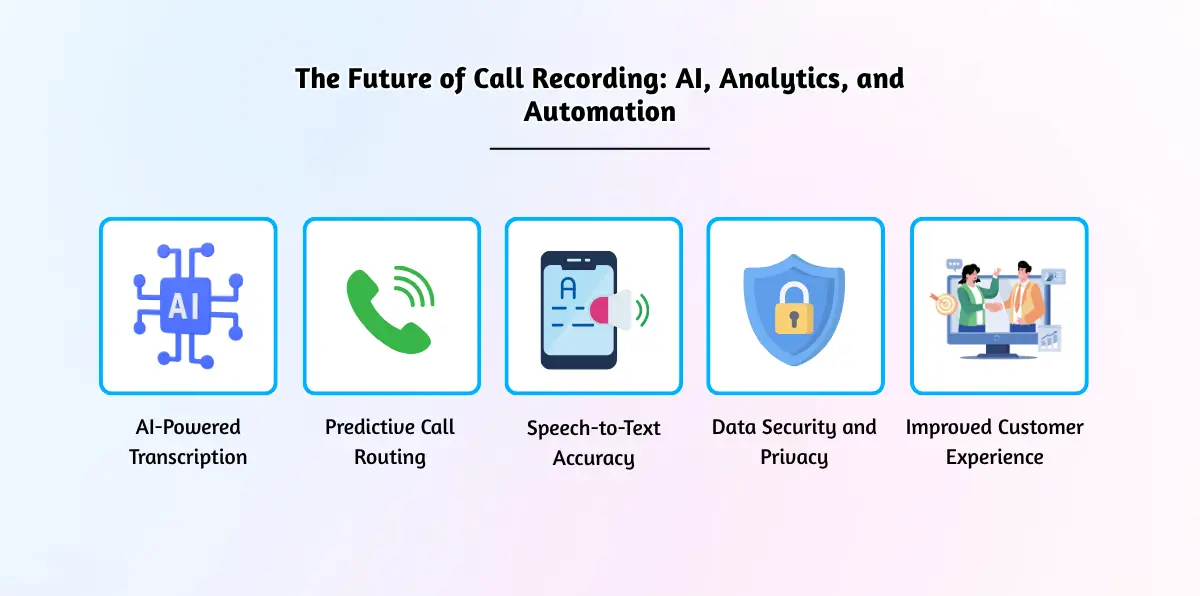 The Future of Call Recording: AI, Analytics, and Automation

AI

A

AI-Powered Transcription

Predictive Call Routing

Speech-to-Text Accuracy

Data Security and Privacy

Improved Customer Experience